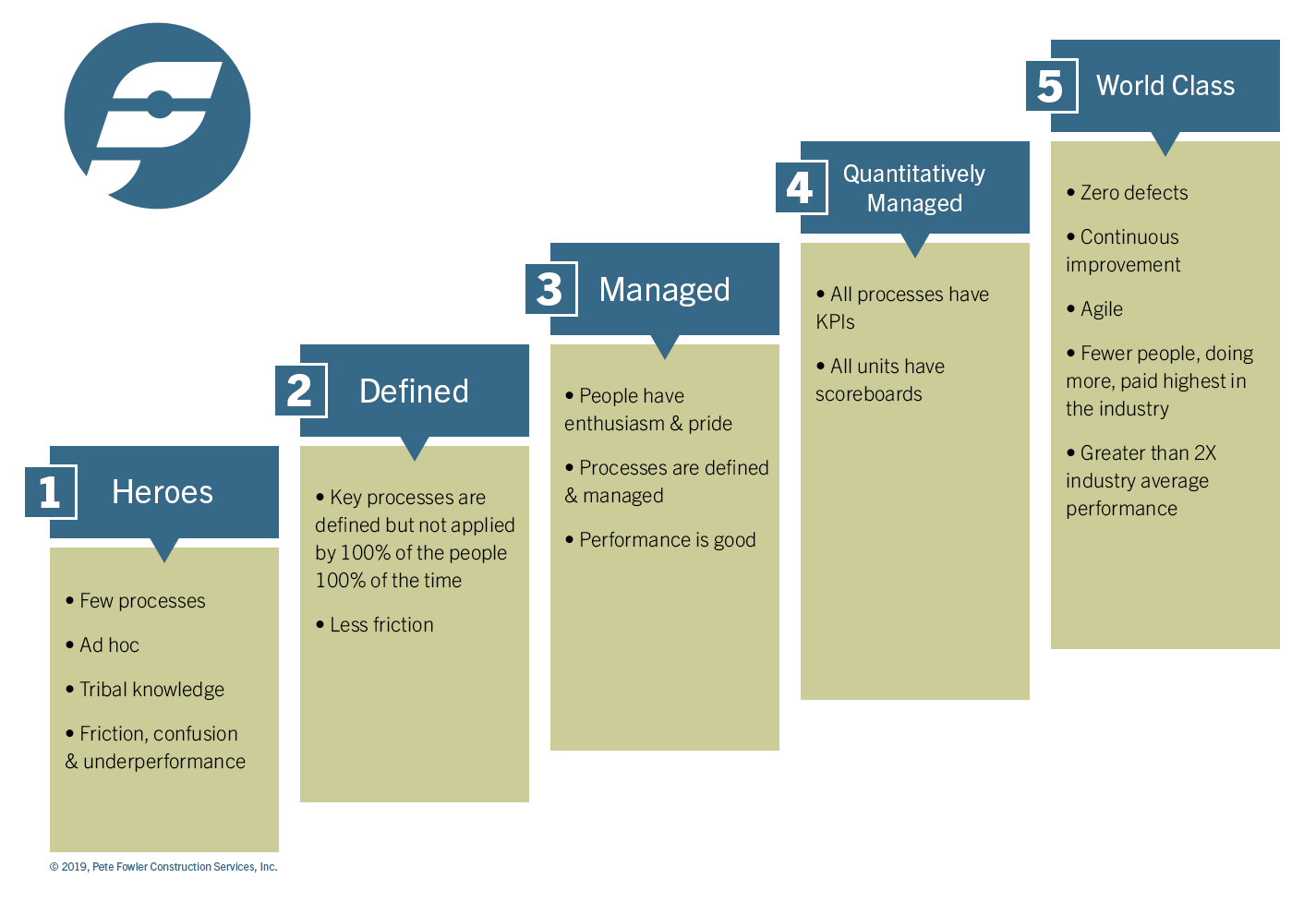 1 Heroes

• Few processes

• Ad hoc

• Tribal knowledge

• Friction, confusion & underperformance

2 Defined

• Key processes are defined but not applied by 100% of the people 100% of the time

• Less friction

3 Managed

• People have enthusiasm & pride

• Processes are defined & managed

• Performance is good

4 Quantitatively Managed

• All processes have KPIs

• All units have scoreboards

5 World Class

• Zero defects

• Continuous improvement

• Agile

• Fewer people, doing more, paid highest in the industry

• Greater than 2X industry average performance

© 2019, Pete Fowler Construction Services, Inc.